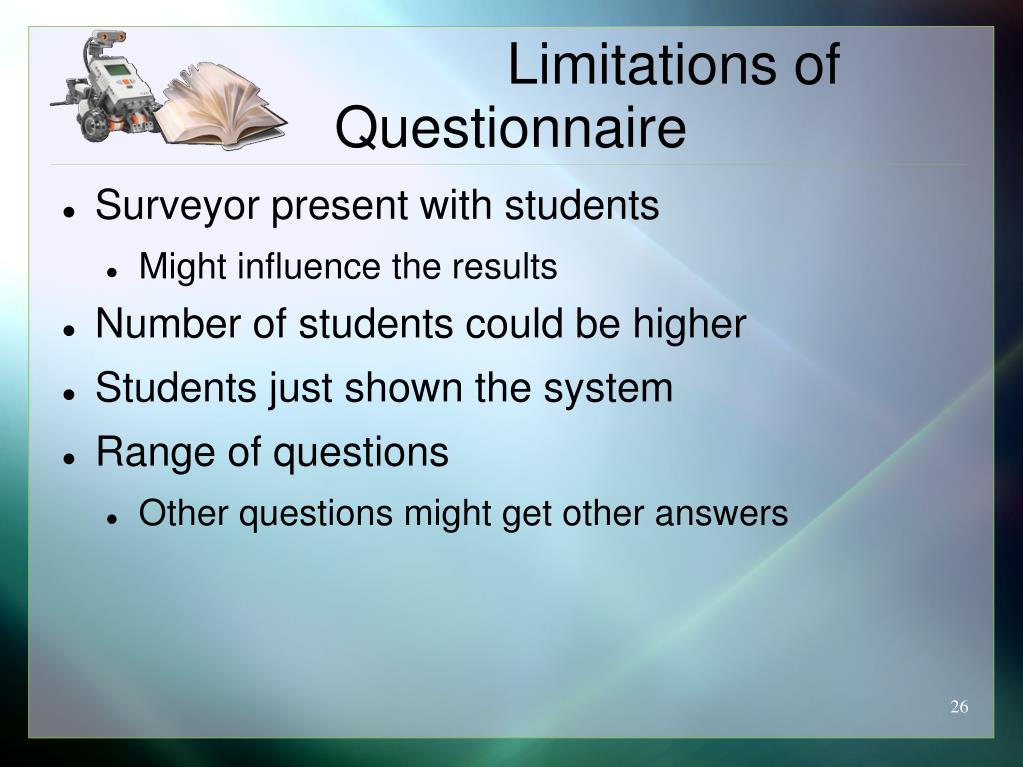 Limitations of Questionnaire

- Surveyor present with students
  - Might influence the results
- Number of students could be higher
- Students just shown the system
- Range of questions
  - Other questions might get other answers

26